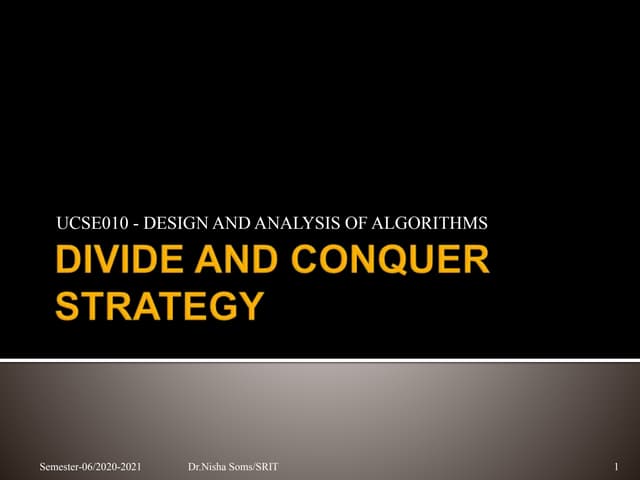 UCSE010 - DESIGN AND ANALYSIS OF ALGORITHMS

DIVIDE AND CONQUER STRATEGY

Semester-06/2020-2021 Dr.Nisha Soms/SRIT 1